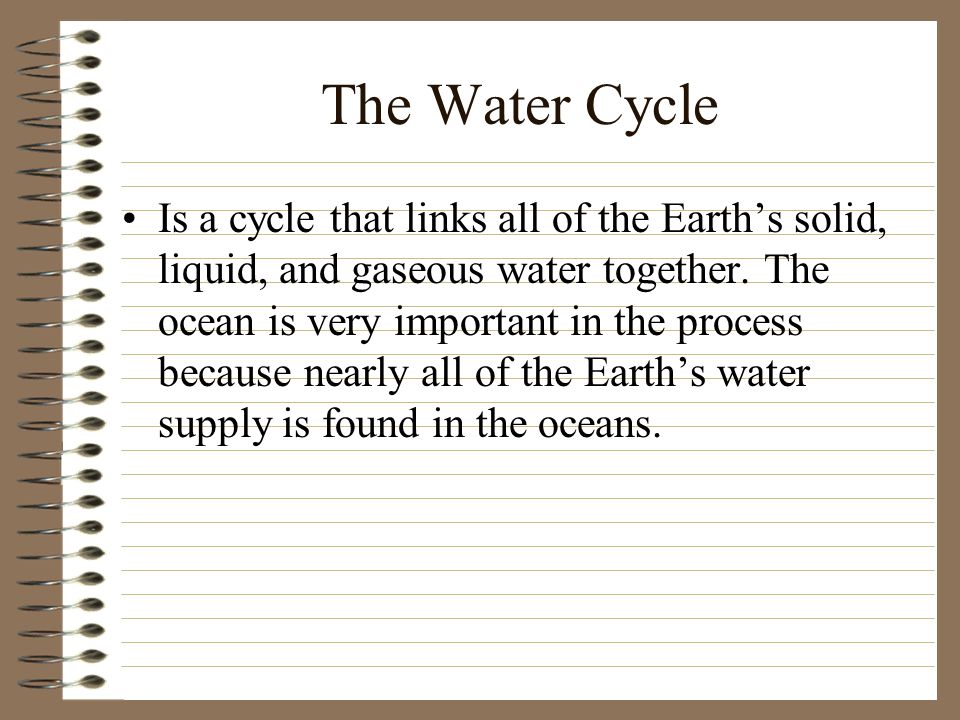 The Water Cycle

• Is a cycle that links all of the Earth’s solid, liquid, and gaseous water together. The ocean is very important in the process because nearly all of the Earth’s water supply is found in the oceans.